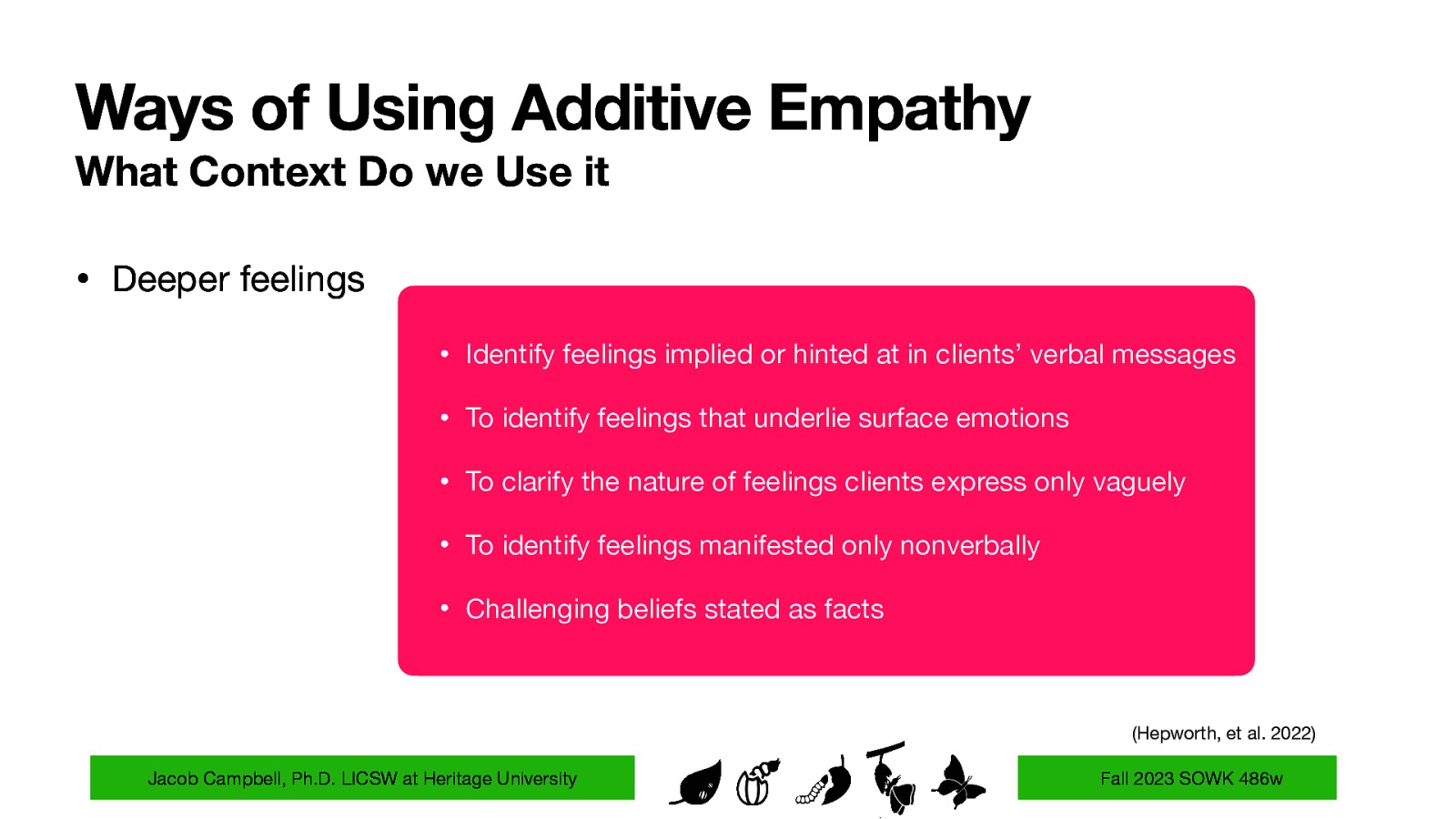 Ways of Using Additive Empathy

What Context Do we Use it

• Deeper feelings

• Identify feelings implied or hinted at in clients' verbal messages

• To identify feelings that underlie surface emotions

• To clarify the nature of feelings clients express only vaguely

• To identify feelings manifested only nonverbally

• Challenging beliefs stated as facts

(Hepworth, et al. 2022)

Jacob Campbell, Ph.D. LICSW at Heritage University

Fall 2023 SOWK 486w